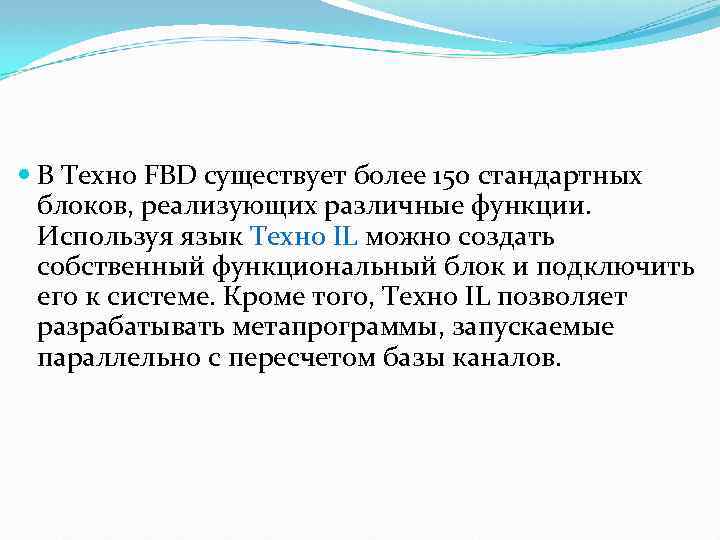 В Техно FBD существует более 150 стандартных блоков, реализующих различные функции. Используя язык Техно IL можно создать собственный функциональный блок и подключить его к системе. Кроме того, Техно IL позволяет разрабатывать метапрограммы, запускаемые параллельно с пересчетом базы каналов.